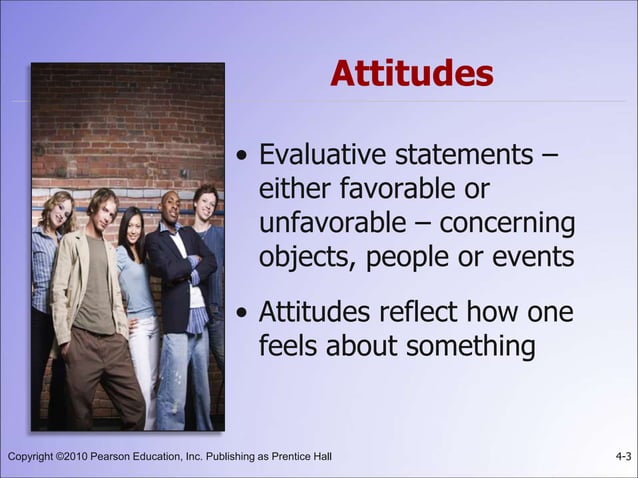 Attitudes

• Evaluative statements – either favorable or unfavorable – concerning objects, people or events

• Attitudes reflect how one feels about something

Copyright ©2010 Pearson Education, Inc. Publishing as Prentice Hall

4-3